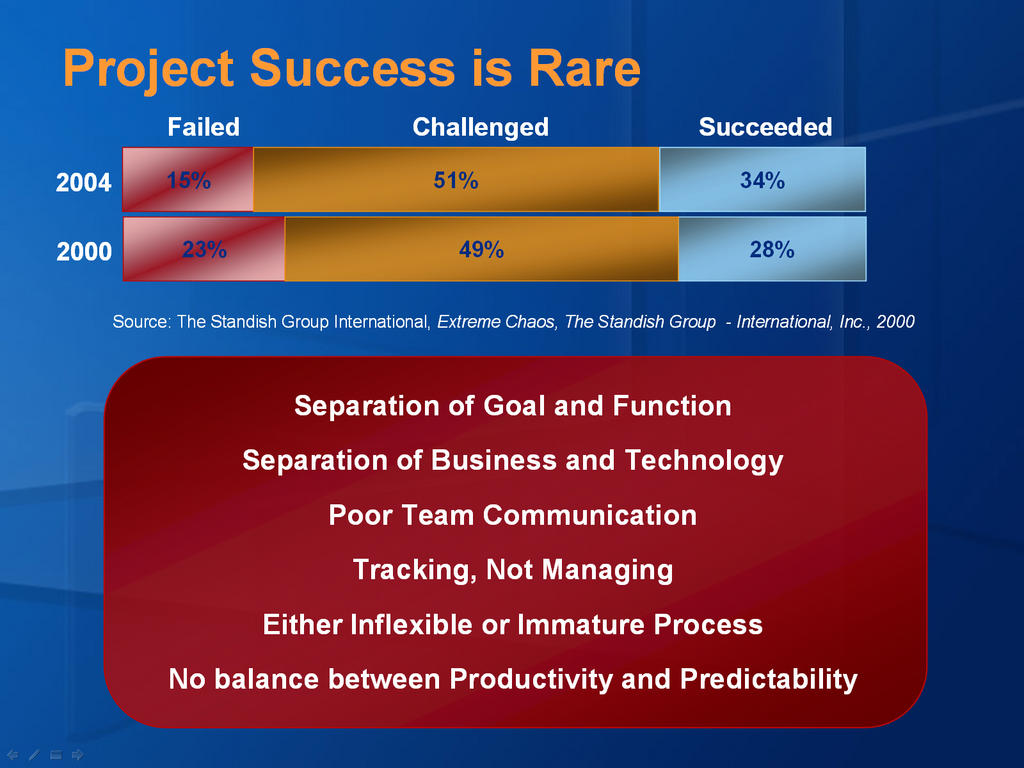 Project Success is Rare

| | Failed | Challenged | Succeeded |
|---|---|---|---|
| 2004 | 15% | 51% | 34% |
| 2000 | 23% | 49% | 28% |

Source: The Standish Group International, Extreme Chaos, The Standish Group - International, Inc., 2000

Separation of Goal and Function

Separation of Business and Technology

Poor Team Communication

Tracking, Not Managing

Either Inflexible or Immature Process

No balance between Productivity and Predictability